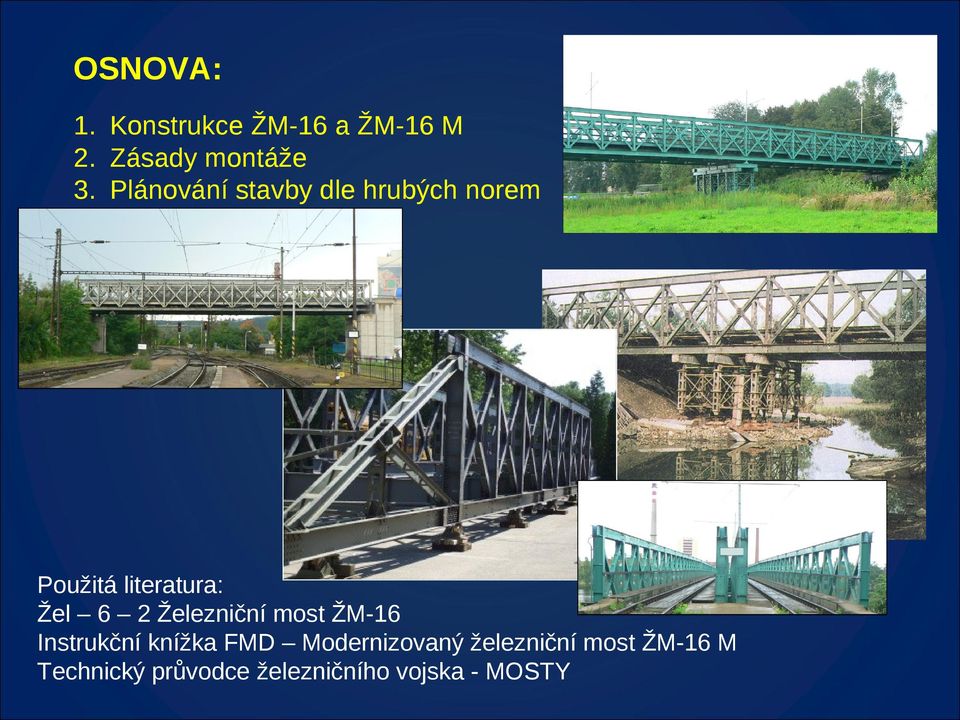 OSNOVA:

1. Konstrukce ŽM-16 a ŽM-16 M
2. Zásady montáže
3. Plánování stavby dle hrubých norem

Použitá literatura:
Žel – 6 – 2 Železniční most ŽM-16
Instrukční knížka FMD – Modernizovaný železniční most ŽM-16 M
Technický průvodce železničního vojska - MOSTY